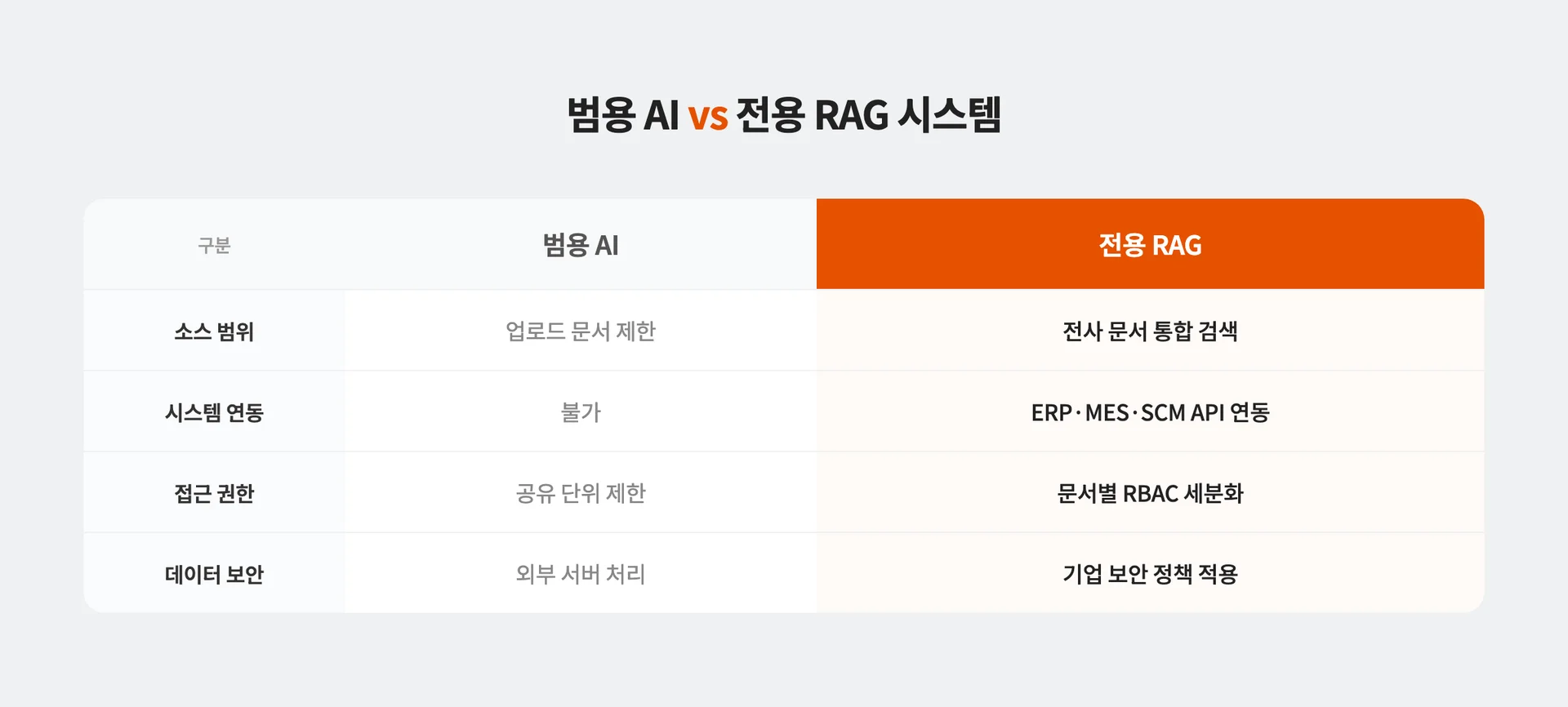 범용 AI vs 전용 RAG 시스템

| 구분 | 범용 AI | 전용 RAG |
|---|---|---|
| 소스 범위 | 업로드 문서 제한 | 전사 문서 통합 검색 |
| 시스템 연동 | 불가 | ERP·MES·SCM API 연동 |
| 접근 권한 | 공유 단위 제한 | 문서별 RBAC 세분화 |
| 데이터 보안 | 외부 서버 처리 | 기업 보안 정책 적용 |